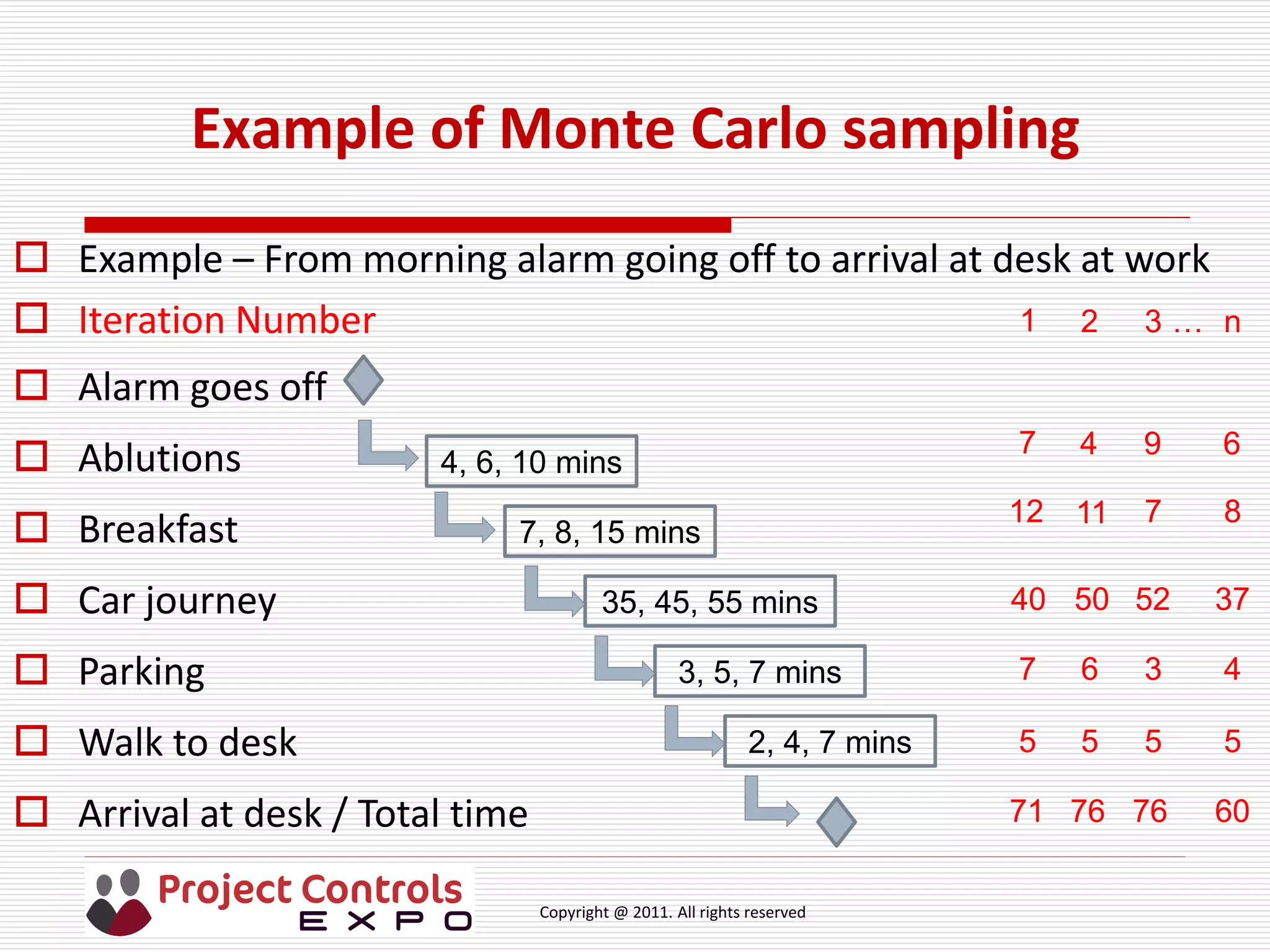 Example of Monte Carlo sampling

Example – From morning alarm going off to arrival at desk at work

Iteration Number 1 2 3 … n

Alarm goes off

Ablutions 4, 6, 10 mins 7 4 9 6

Breakfast 7, 8, 15 mins 12 11 7 8

Car journey 35, 45, 55 mins 40 50 52 37

Parking 3, 5, 7 mins 7 6 3 4

Walk to desk 2, 4, 7 mins 5 5 5 5

Arrival at desk / Total time 71 76 76 60

Project Controls EXPO

Copyright @ 2011. All rights reserved